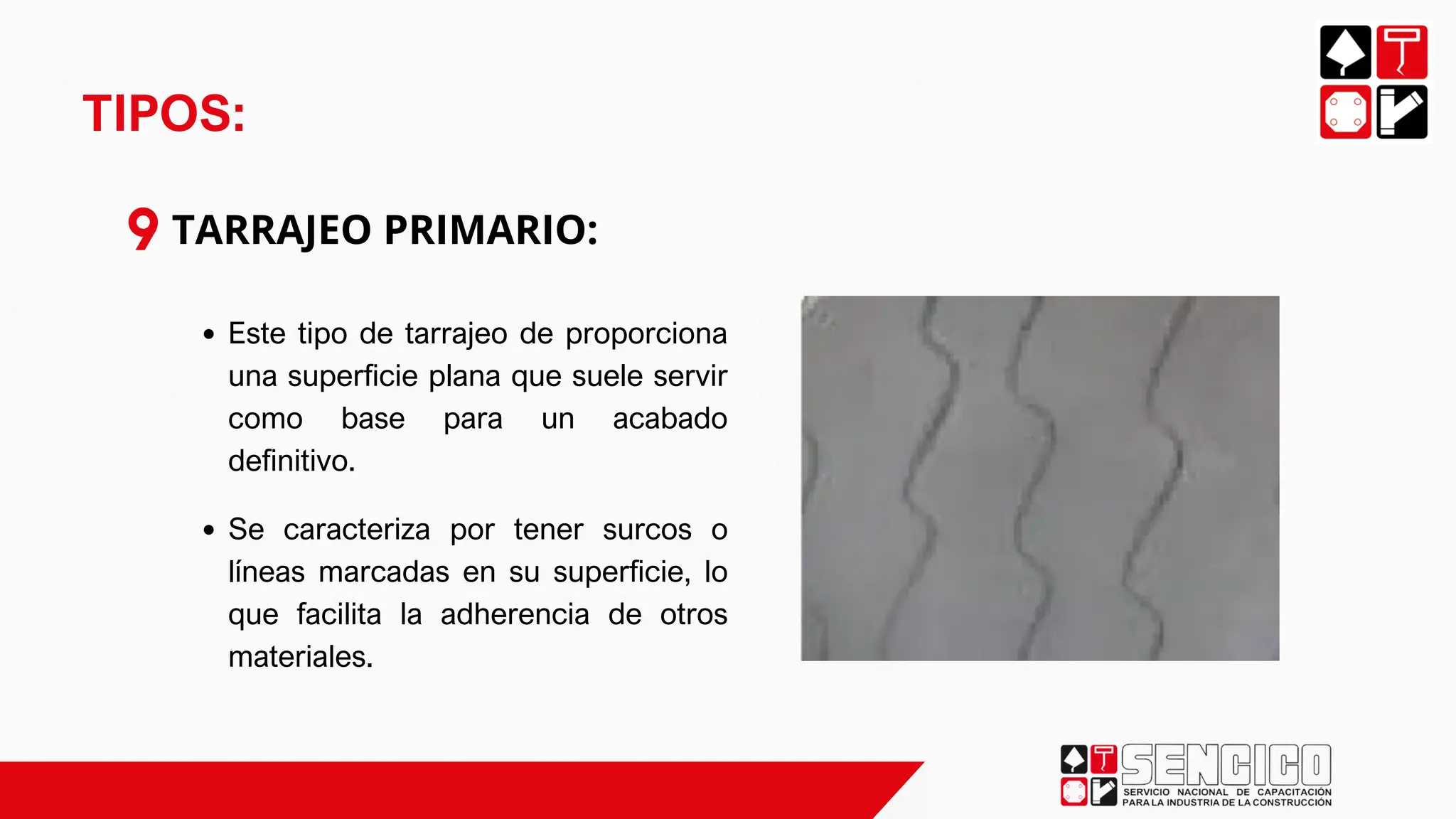 TIPOS:

9 TARRAJEO PRIMARIO:

• Este tipo de tarrajeo de proporciona una superficie plana que suele servir como base para un acabado definitivo.

• Se caracteriza por tener surcos o líneas marcadas en su superficie, lo que facilita la adherencia de otros materiales.

SENCICO
SERVICIO NACIONAL DE CAPACITACIÓN PARA LA INDUSTRIA DE LA CONSTRUCCIÓN